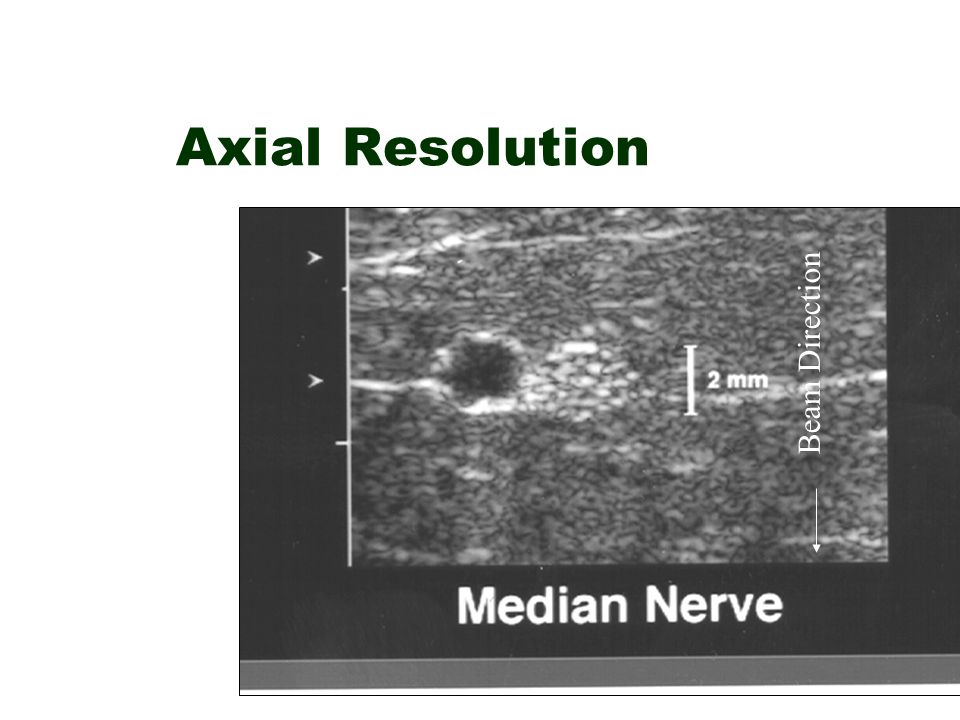 Axial Resolution

2 mm

Beam Direction

Median Nerve